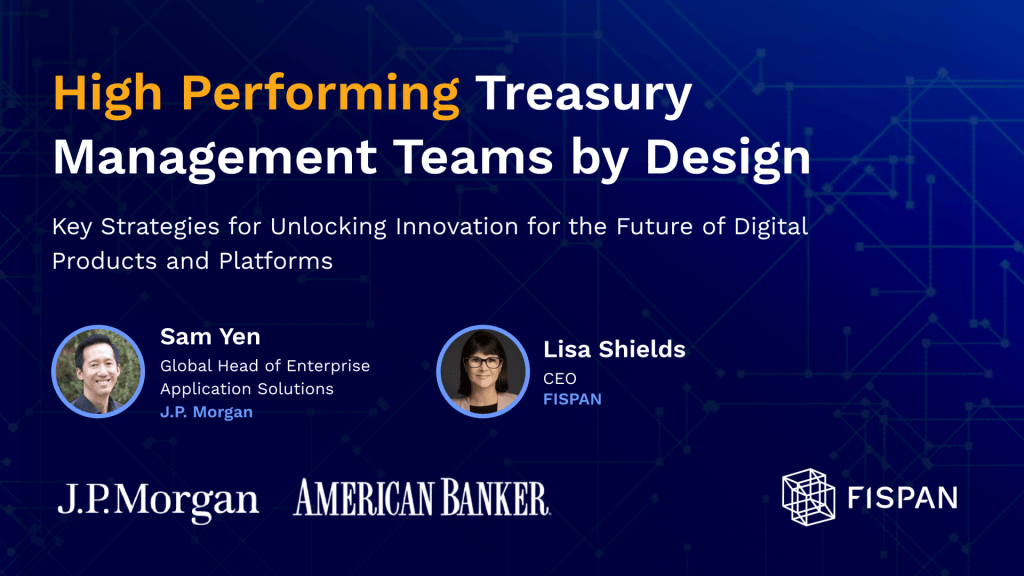 High Performing Treasury Management Teams by Design

Key Strategies for Unlocking Innovation for the Future of Digital Products and Platforms

Sam Yen
Global Head of Enterprise Application Solutions
J.P. Morgan

Lisa Shields
CEO
FISPAN

J.P.Morgan

AMERICAN BANKER.

FISPAN